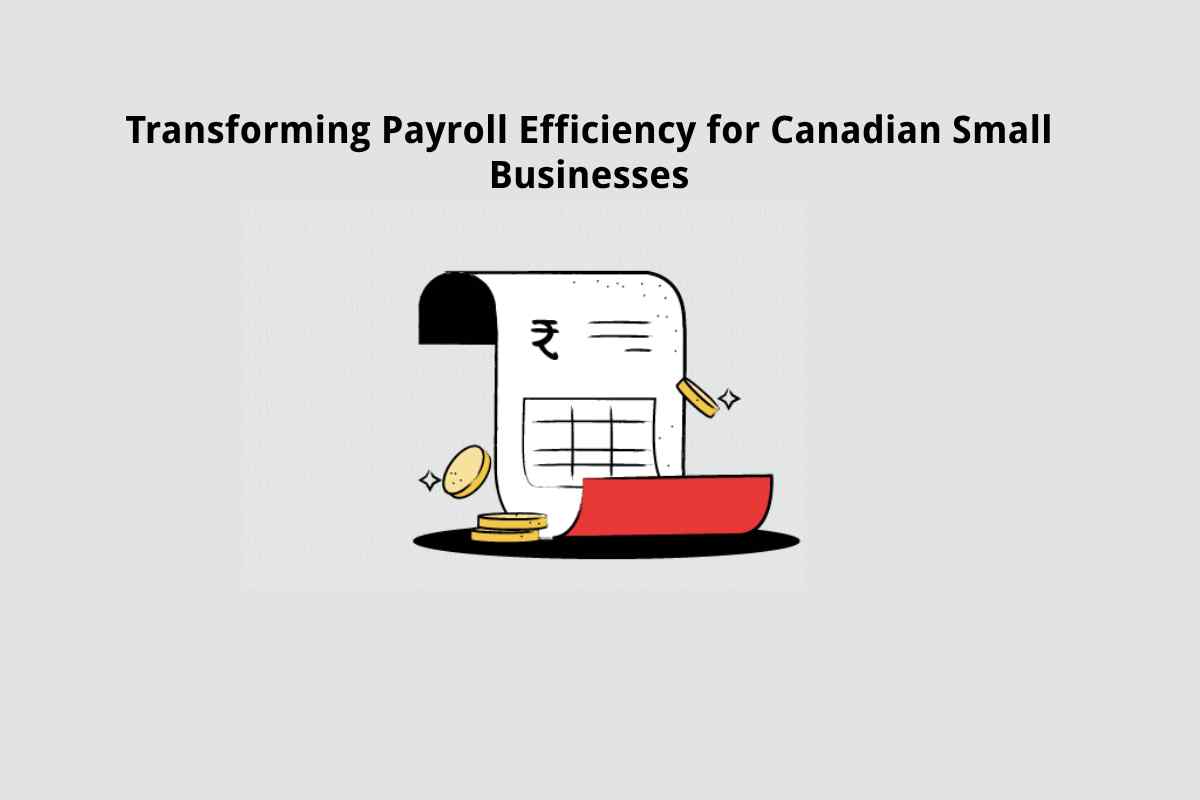 Transforming Payroll Efficiency for Canadian Small Businesses

₹